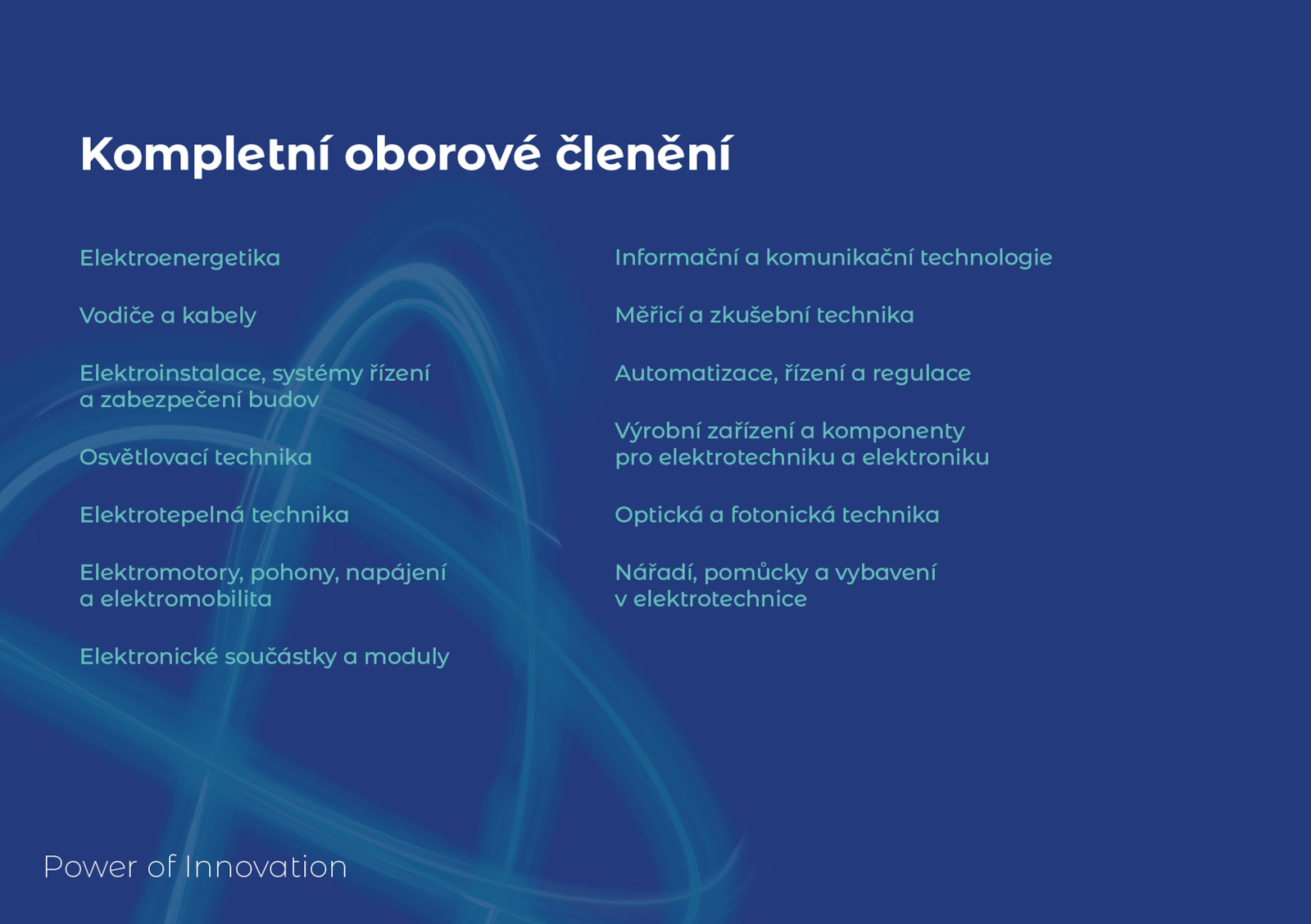 Kompletní oborové členění

Elektroenergetika

Vodiče a kabely

Elektroinstalace, systémy řízení a zabezpečení budov

Osvětlovací technika

Elektrotepelná technika

Elektromotory, pohony, napájení a elektromobilita

Elektronické součástky a moduly

Informační a komunikační technologie

Měřicí a zkušební technika

Automatizace, řízení a regulace

Výrobní zařízení a komponenty pro elektrotechniku a elektroniku

Optická a fotonická technika

Nářadí, pomůcky a vybavení v elektrotechnice

Power of Innovation